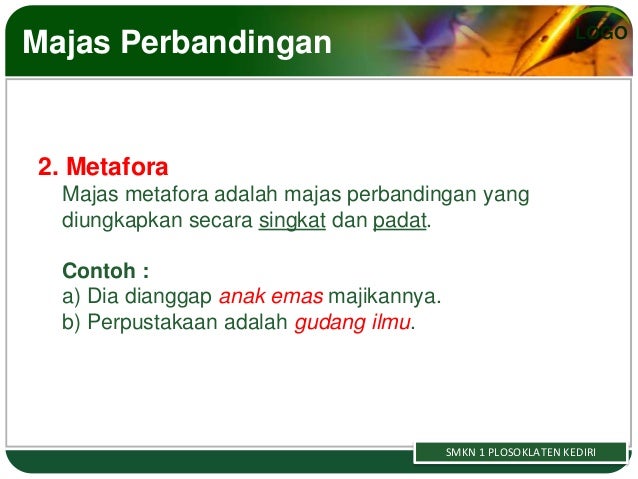 Majas Perbandingan

LOGO

2. Metafora
Majas metafora adalah majas perbandingan yang diungkapkan secara singkat dan padat.

Contoh :
a) Dia dianggap anak emas majikannya.
b) Perpustakaan adalah gudang ilmu.

SMKN 1 PLOSOKLATEN KEDIRI